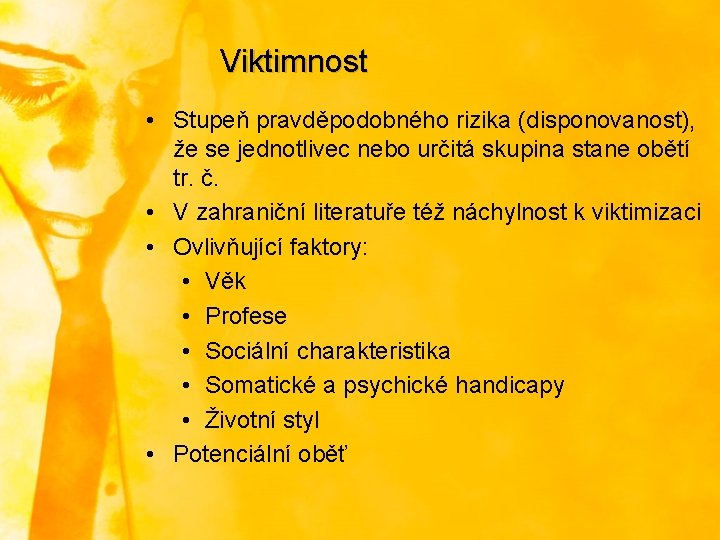 Viktimnost

• Stupeň pravděpodobného rizika (disponovanost), že se jednotlivec nebo určitá skupina stane obětí tr. č.
• V zahraniční literatuře též náchylnost k viktimizaci
• Ovlivňující faktory:
  • Věk
  • Profese
  • Sociální charakteristika
  • Somatické a psychické handicapy
  • Životní styl
• Potenciální oběť